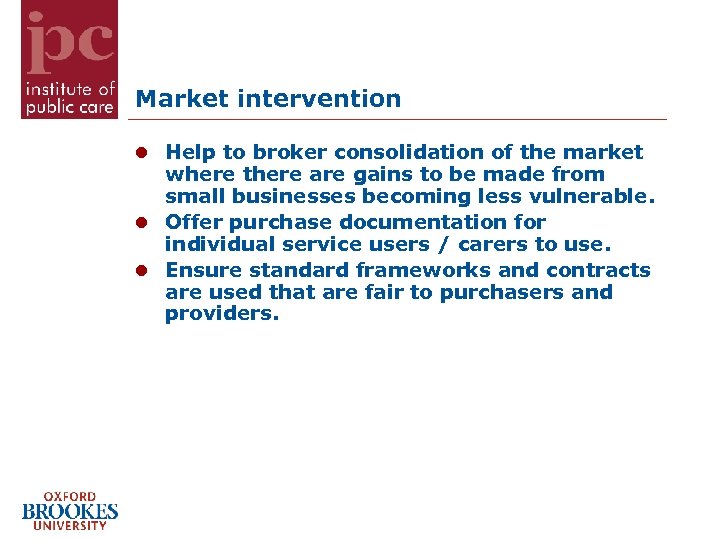 ipc
institute of
public care

Market intervention

- Help to broker consolidation of the market where there are gains to be made from small businesses becoming less vulnerable.
- Offer purchase documentation for individual service users / carers to use.
- Ensure standard frameworks and contracts are used that are fair to purchasers and providers.

OXFORD
BROOKES
UNIVERSITY